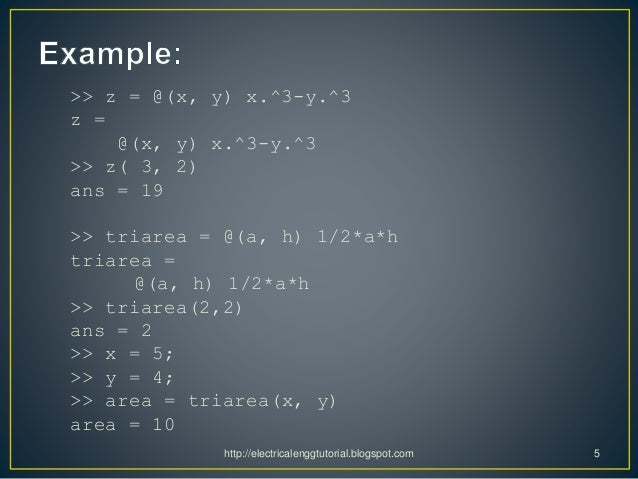 Example:

>> z = @(x, y) x.^3-y.^3
z =
@(x, y) x.^3-y.^3
>> z( 3, 2)
ans = 19

>> triarea = @(a, h) 1/2*a*h
triarea =
@(a, h) 1/2*a*h
>> triarea(2,2)
ans = 2
>> x = 5;
>> y = 4;
>> area = triarea(x, y)
area = 10

http://electricalenggtutorial.blogspot.com

5